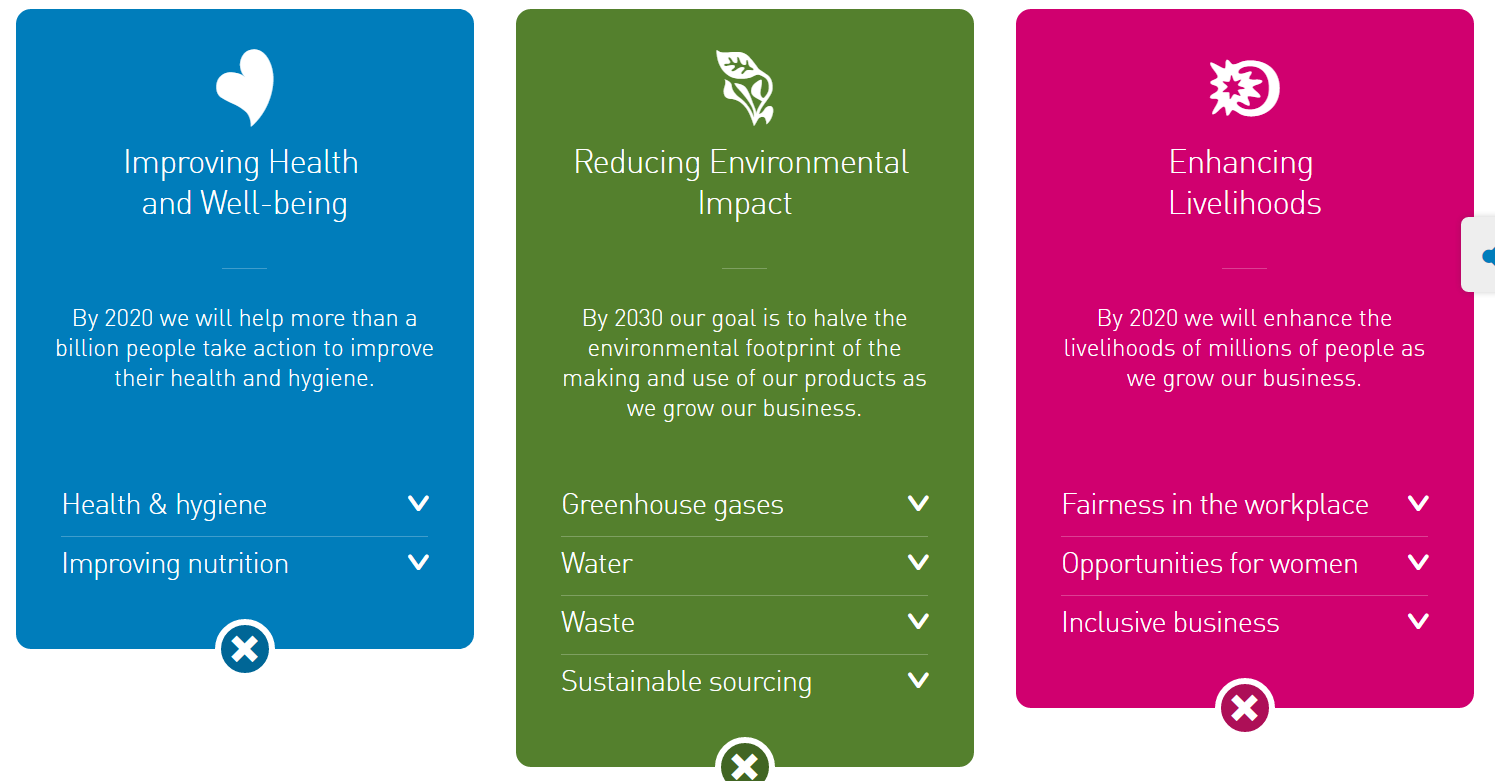 Improving Health and Well-being

By 2020 we will help more than a billion people take action to improve their health and hygiene.

Health & hygiene

Improving nutrition

Reducing Environmental Impact

By 2030 our goal is to halve the environmental footprint of the making and use of our products as we grow our business.

Greenhouse gases

Water

Waste

Sustainable sourcing

Enhancing Livelihoods

By 2020 we will enhance the livelihoods of millions of people as we grow our business.

Fairness in the workplace

Opportunities for women

Inclusive business